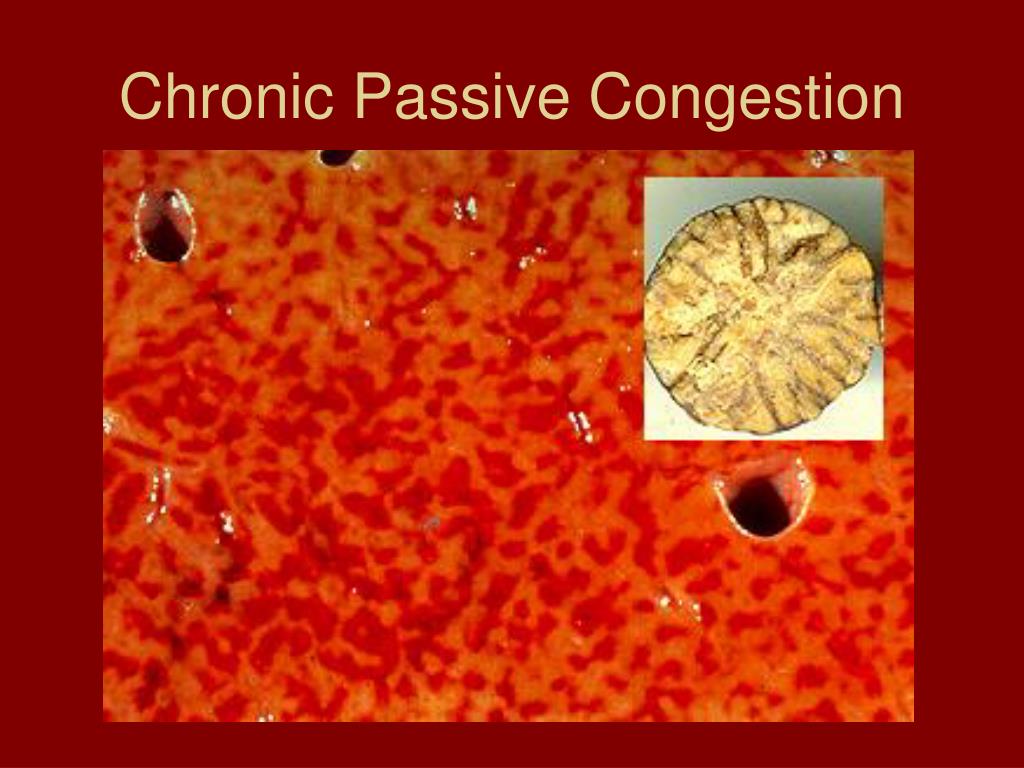 Chronic Passive Congestion